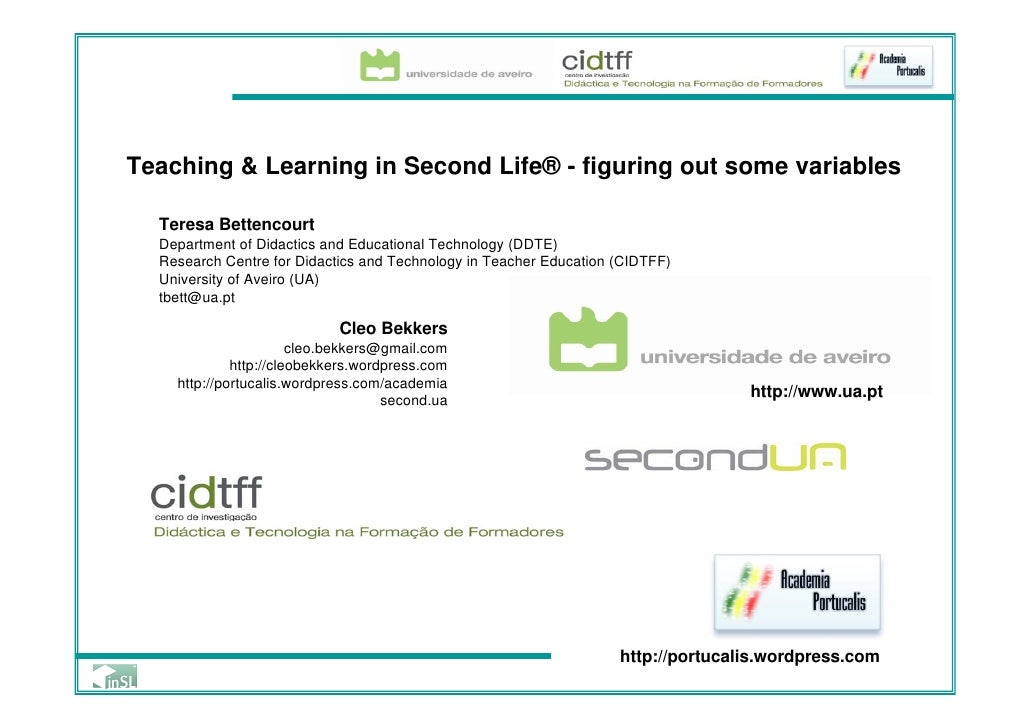 universidade de aveiro

cidtff
centro de investigação
Didáctica e Tecnologia na Formação de Formadores

Academia Portucalis

Teaching & Learning in Second Life® - figuring out some variables

Teresa Bettencourt
Department of Didactics and Educational Technology (DDTE)
Research Centre for Didactics and Technology in Teacher Education (CIDTFF)
University of Aveiro (UA)
tbett@ua.pt

Cleo Bekkers
cleo.bekkers@gmail.com
http://cleobekkers.wordpress.com
http://portucalis.wordpress.com/academia
second.ua

universidade de aveiro
http://www.ua.pt

secondUA

cidtff
centro de investigação
Didáctica e Tecnologia na Formação de Formadores

Academia Portucalis

http://portucalis.wordpress.com

inSL